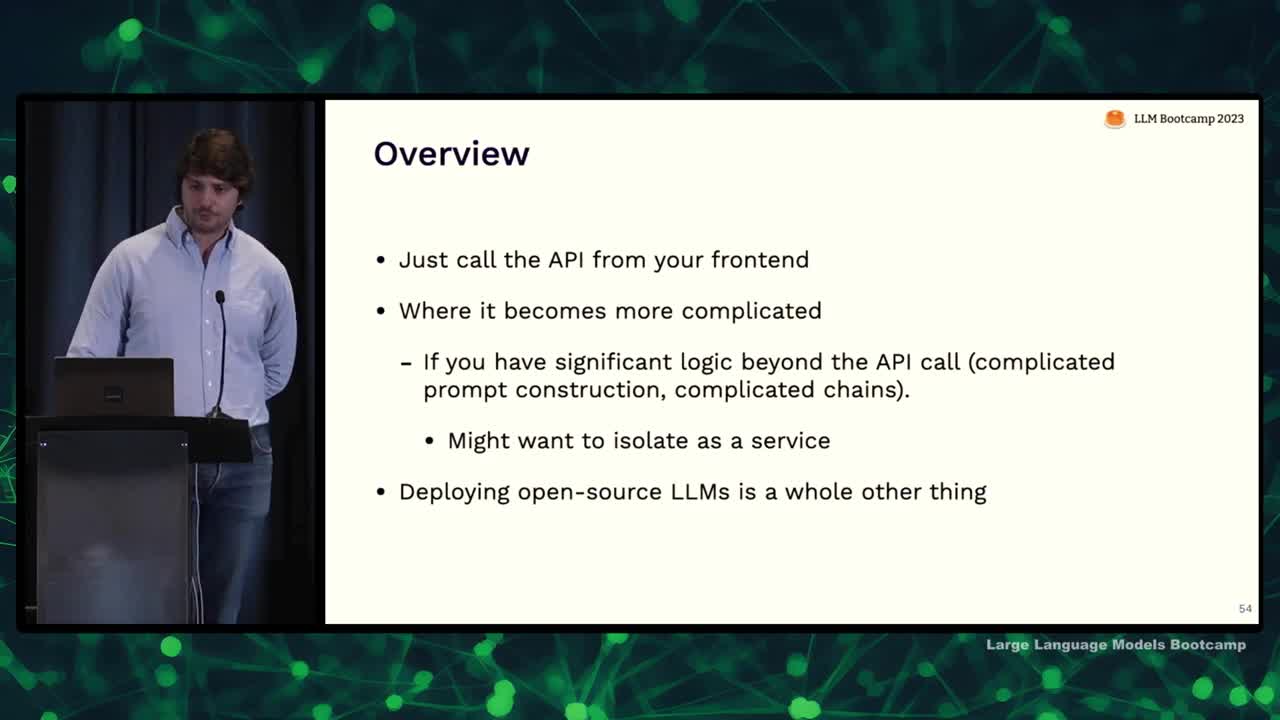 LLM Bootcamp 2023

Overview

• Just call the API from your frontend

• Where it becomes more complicated

– If you have significant logic beyond the API call (complicated prompt construction, complicated chains).

• Might want to isolate as a service

• Deploying open-source LLMs is a whole other thing

54

Large Language Models Bootcamp